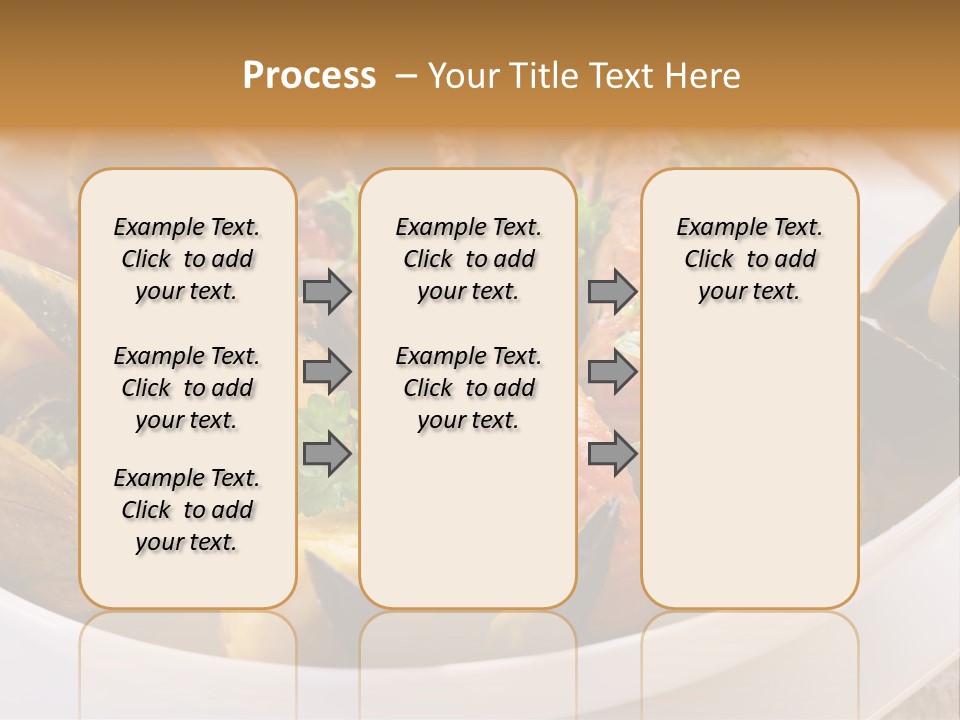 Process – Your Title Text Here

Example Text. Click to add your text.

Example Text. Click to add your text.

Example Text. Click to add your text.

Example Text. Click to add your text.

Example Text. Click to add your text.

Example Text. Click to add your text.